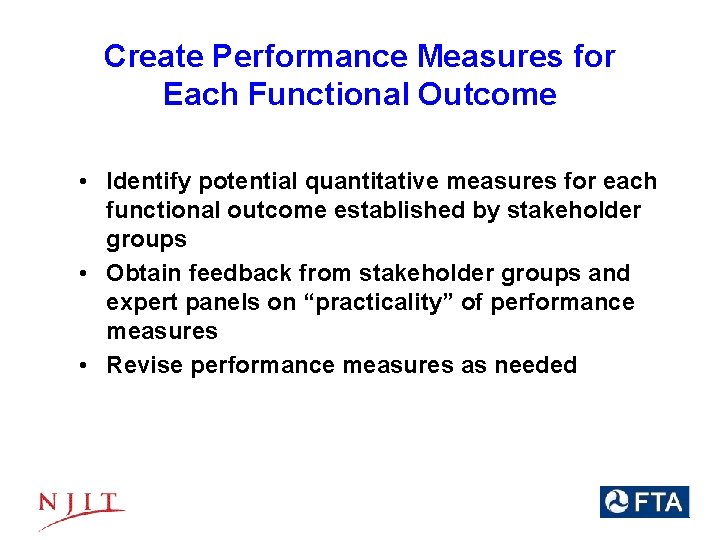 Create Performance Measures for Each Functional Outcome

• Identify potential quantitative measures for each functional outcome established by stakeholder groups
• Obtain feedback from stakeholder groups and expert panels on “practicality” of performance measures
• Revise performance measures as needed

NJIT

FTA